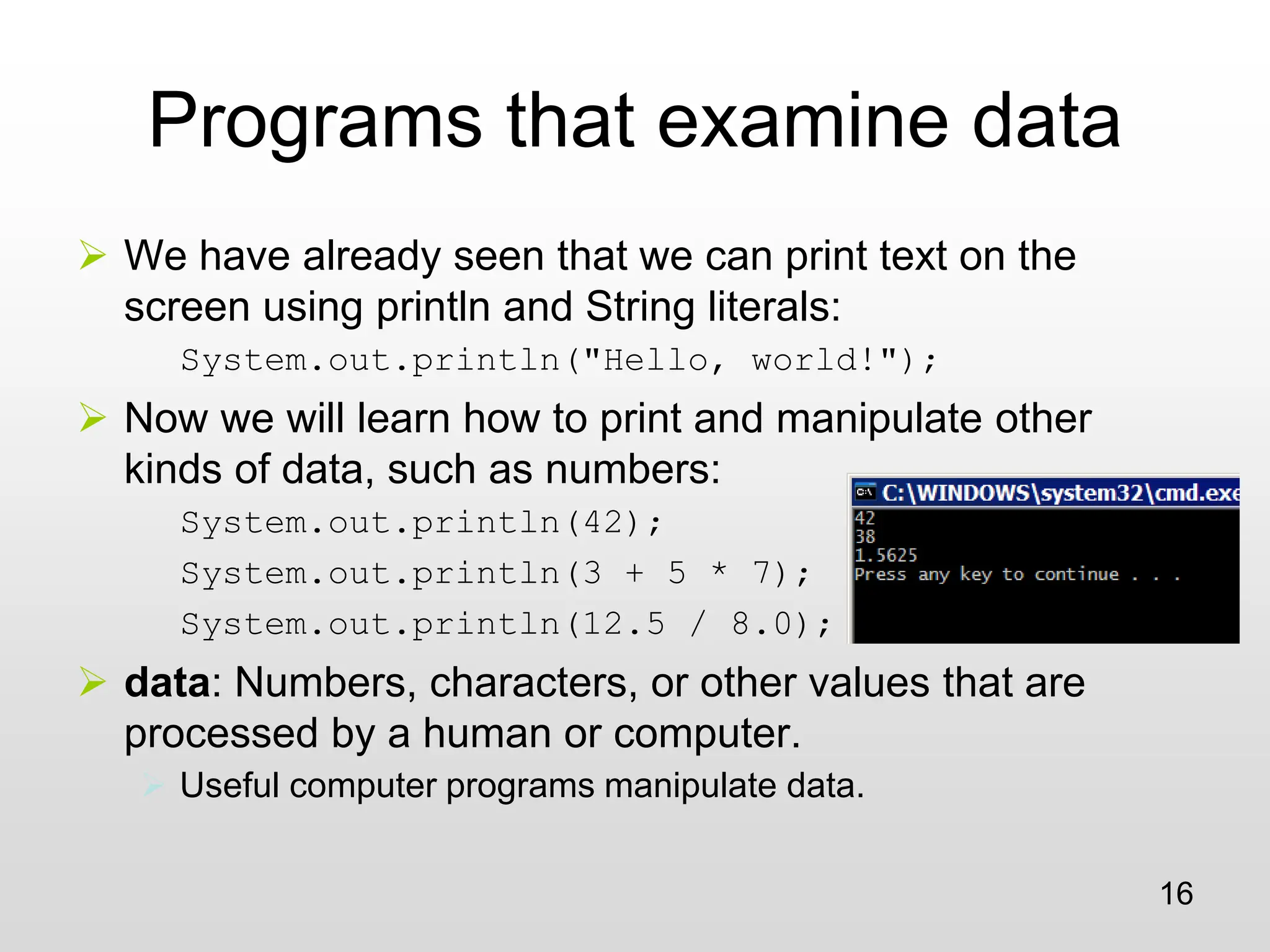 Programs that examine data

We have already seen that we can print text on the screen using println and String literals:

System.out.println("Hello, world!");

Now we will learn how to print and manipulate other kinds of data, such as numbers:

System.out.println(42);

System.out.println(3 + 5 * 7);

System.out.println(12.5 / 8.0);

C:\WINDOWS\system32\cmd.exe

42
38
1.5625
Press any key to continue . . .

data: Numbers, characters, or other values that are processed by a human or computer.

Useful computer programs manipulate data.

16